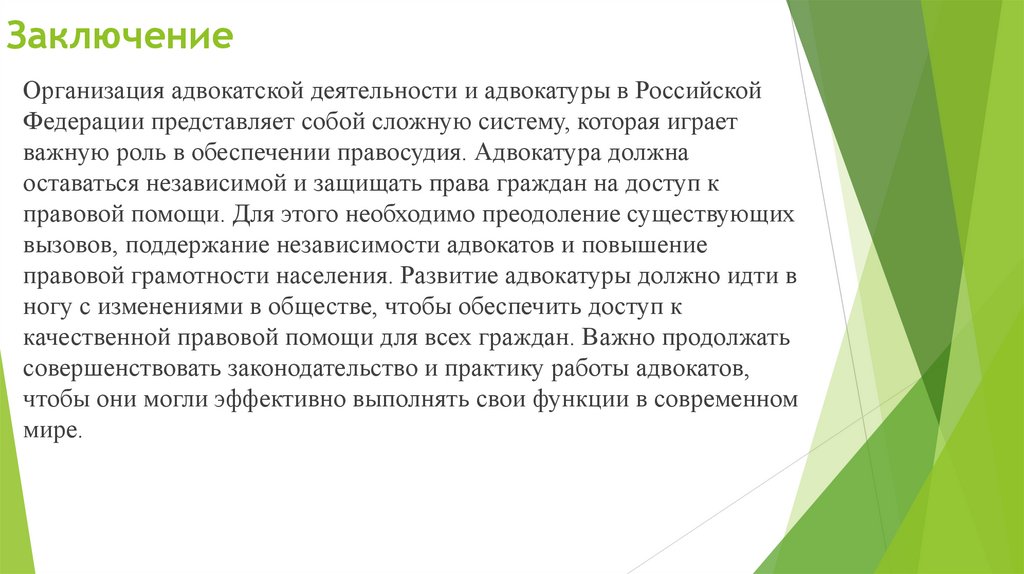 Заключение

Организация адвокатской деятельности и адвокатуры в Российской Федерации представляет собой сложную систему, которая играет важную роль в обеспечении правосудия. Адвокатура должна оставаться независимой и защищать права граждан на доступ к правовой помощи. Для этого необходимо преодоление существующих вызовов, поддержание независимости адвокатов и повышение правовой грамотности населения. Развитие адвокатуры должно идти в ногу с изменениями в обществе, чтобы обеспечить доступ к качественной правовой помощи для всех граждан. Важно продолжать совершенствовать законодательство и практику работы адвокатов, чтобы они могли эффективно выполнять свои функции в современном мире.